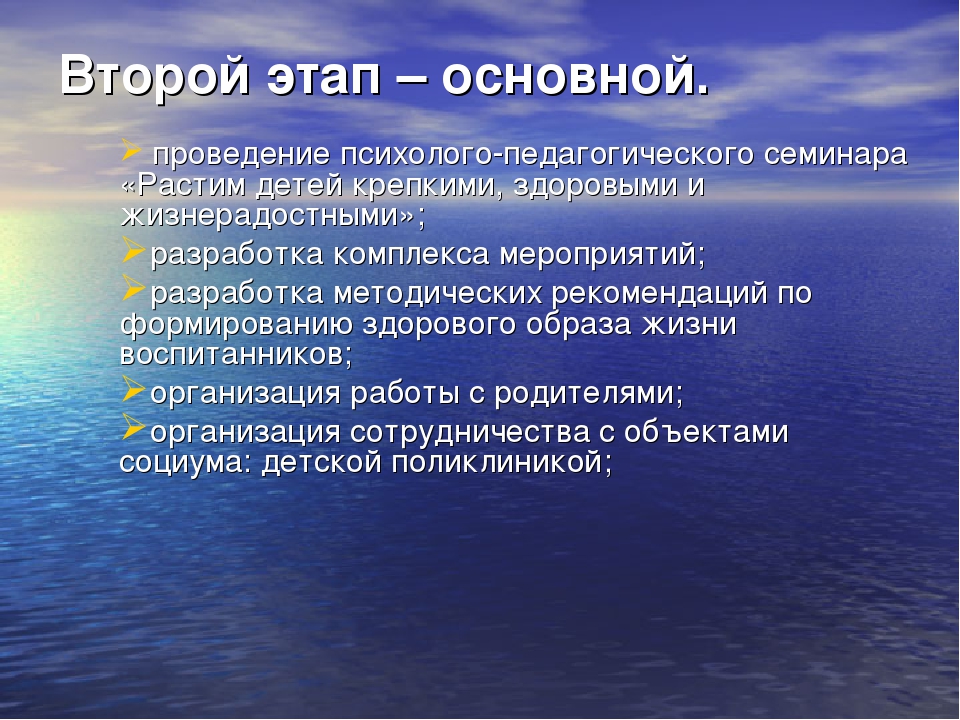 Второй этап – основной.

➢ проведение психолого-педагогического семинара «Растим детей крепкими, здоровыми и жизнерадостными»;

➢разработка комплекса мероприятий;

➢разработка методических рекомендаций по формированию здорового образа жизни воспитанников;

➢организация работы с родителями;

➢организация сотрудничества с объектами социума: детской поликлиникой;